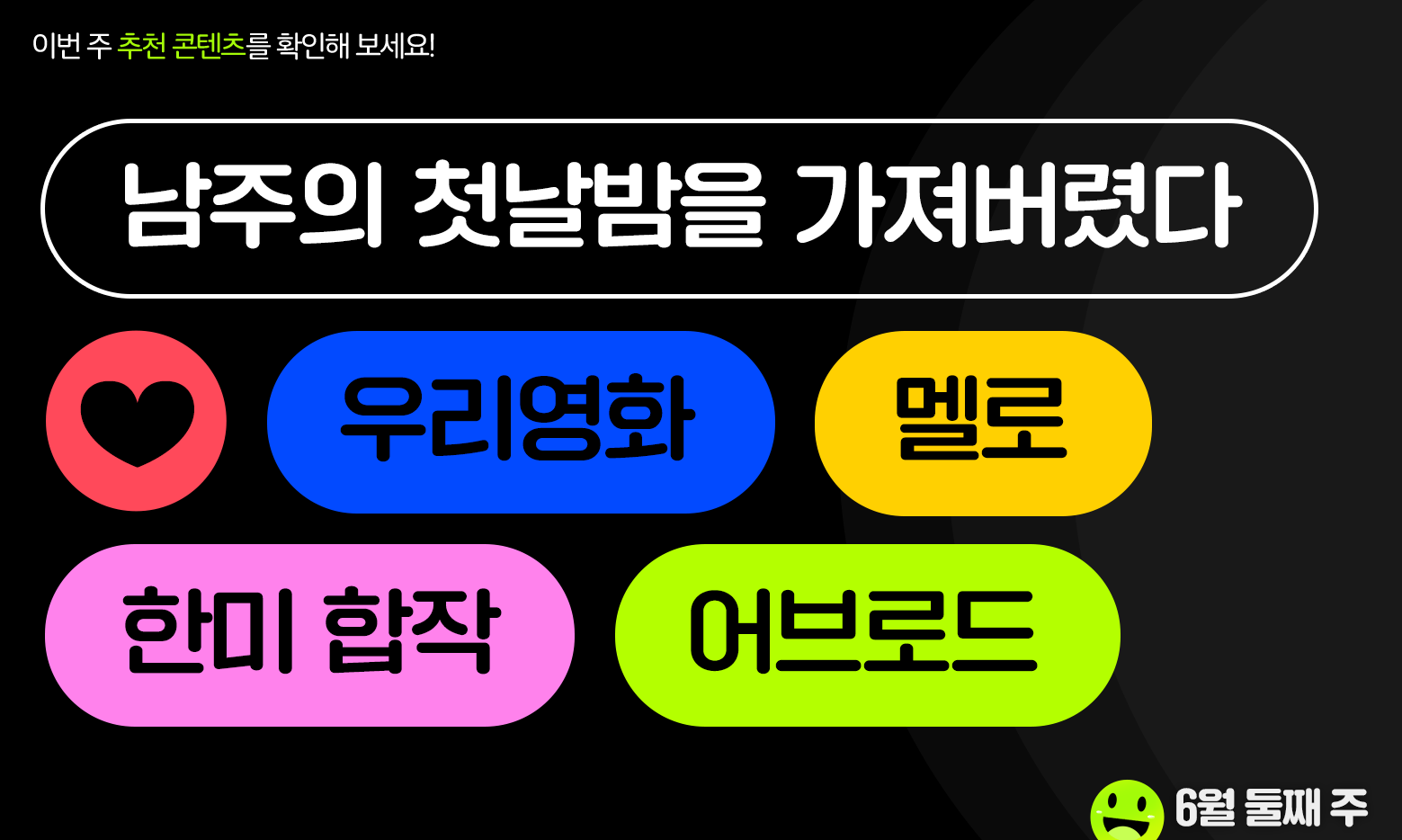 이번 주 추천 콘텐츠를 확인해 보세요!

남주의 첫날밤을 가져버렸다

우리영화

멜로

한미 합작

어브로드

6월 둘째 주